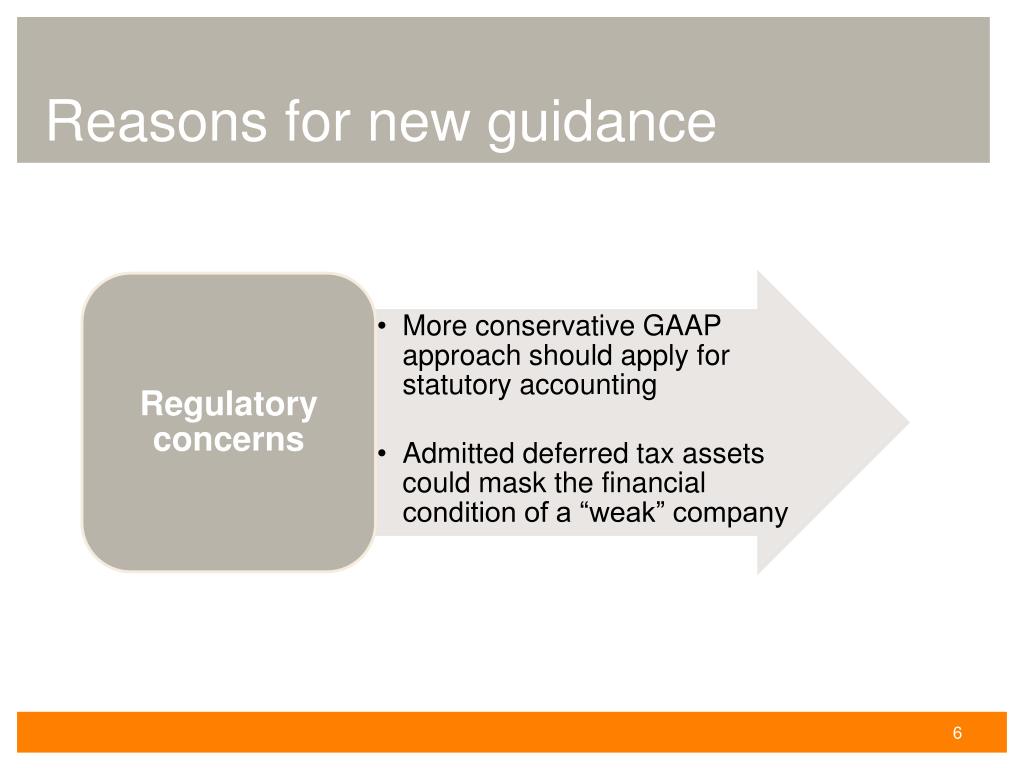 Reasons for new guidance

Regulatory concerns

• More conservative GAAP approach should apply for statutory accounting

• Admitted deferred tax assets could mask the financial condition of a “weak” company

6